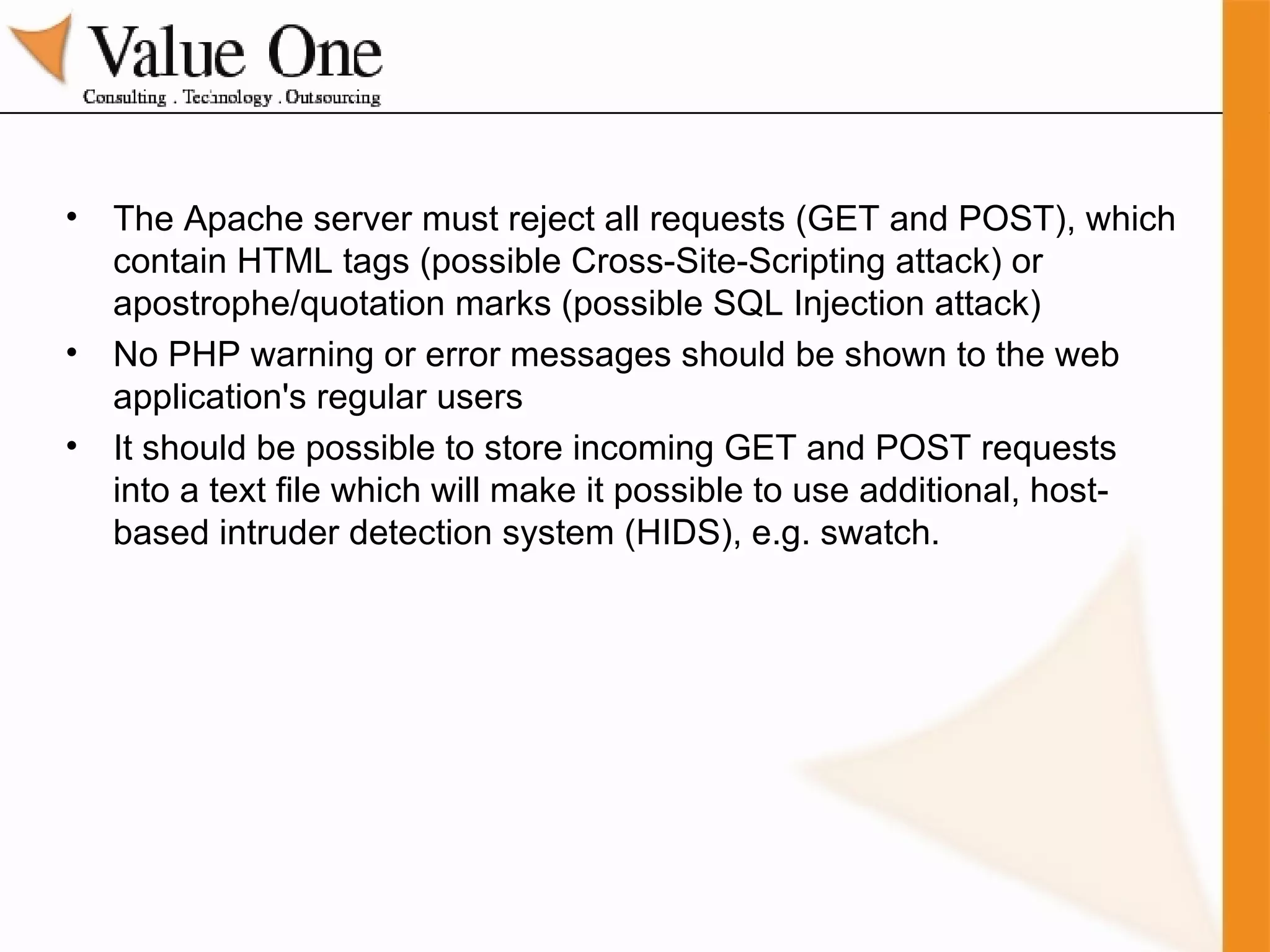 Value One
Consulting . Technology . Outsourcing

• The Apache server must reject all requests (GET and POST), which contain HTML tags (possible Cross-Site-Scripting attack) or apostrophe/quotation marks (possible SQL Injection attack)

• No PHP warning or error messages should be shown to the web application's regular users

• It should be possible to store incoming GET and POST requests into a text file which will make it possible to use additional, host-based intruder detection system (HIDS), e.g. swatch.